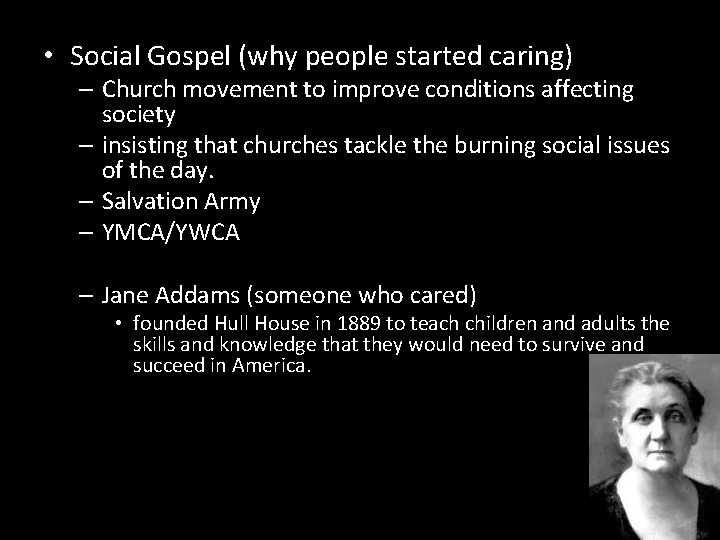 • Social Gospel (why people started caring)
– Church movement to improve conditions affecting society
– insisting that churches tackle the burning social issues of the day.
– Salvation Army
– YMCA/YWCA

– Jane Addams (someone who cared)
• founded Hull House in 1889 to teach children and adults the skills and knowledge that they would need to survive and succeed in America.